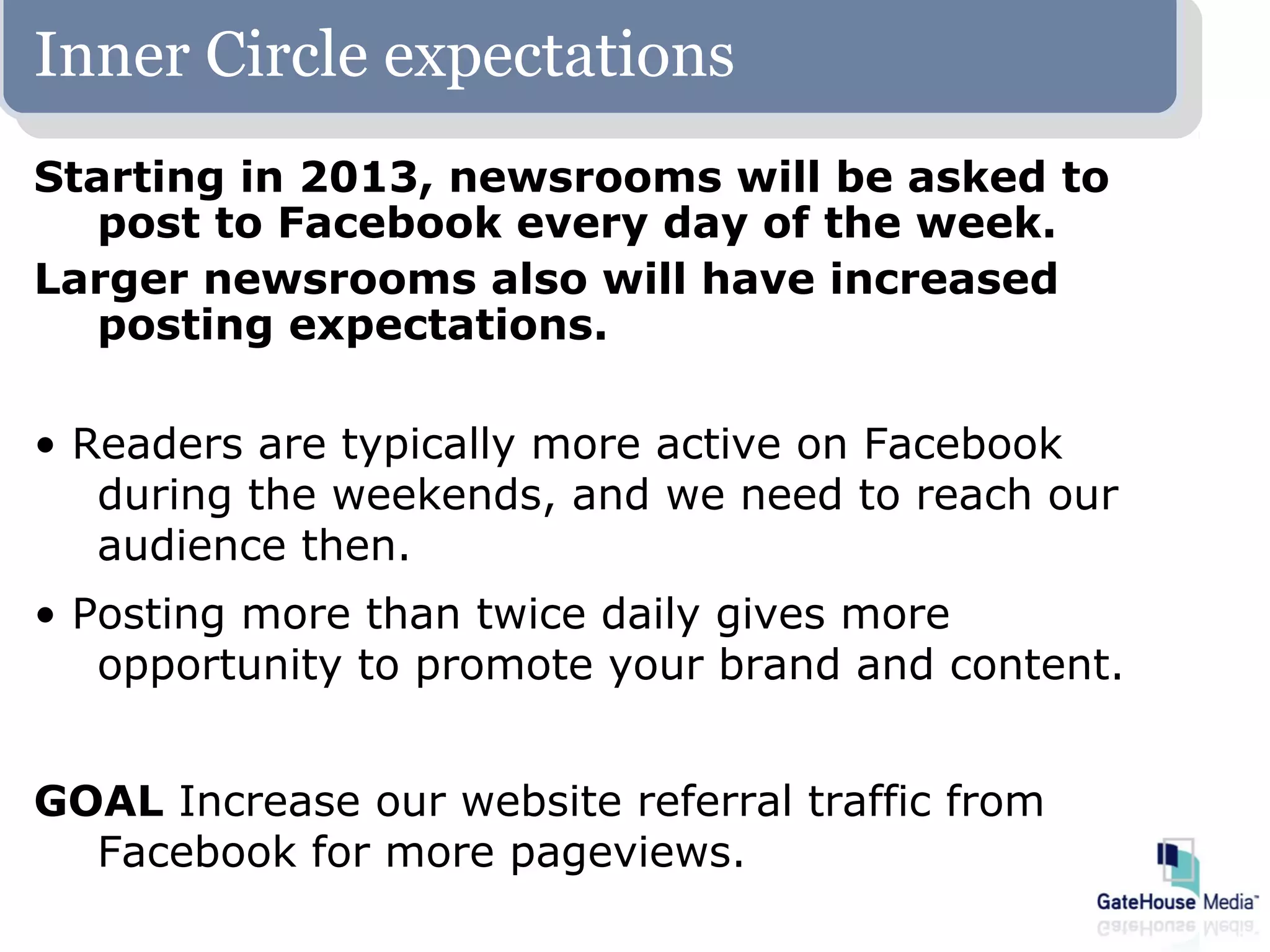 Inner Circle expectations

Starting in 2013, newsrooms will be asked to post to Facebook every day of the week.

Larger newsrooms also will have increased posting expectations.

• Readers are typically more active on Facebook during the weekends, and we need to reach our audience then.

• Posting more than twice daily gives more opportunity to promote your brand and content.

GOAL Increase our website referral traffic from Facebook for more pageviews.

GateHouse Media™